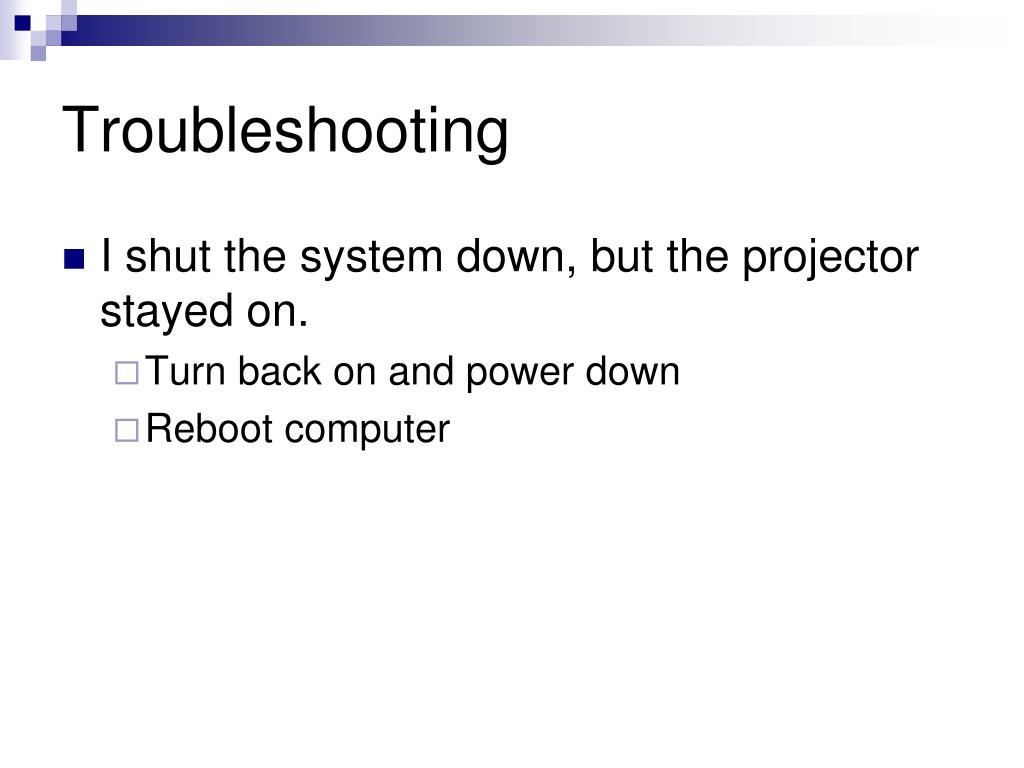 Troubleshooting

I shut the system down, but the projector stayed on.

Turn back on and power down

Reboot computer